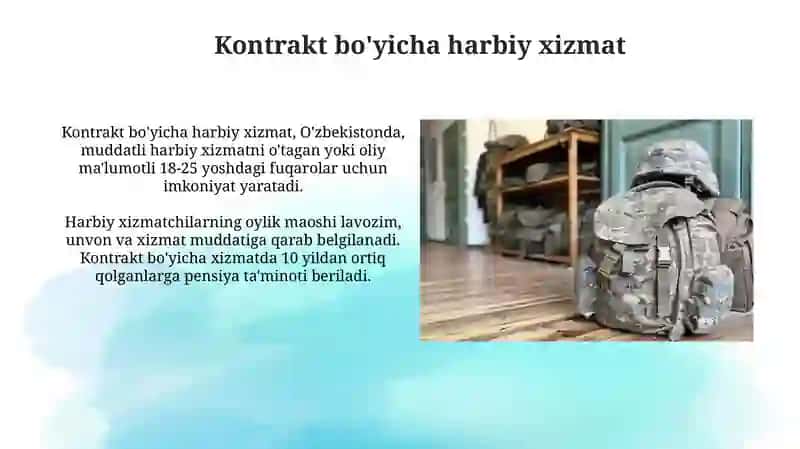 Kontrakt bo'yicha harbiy xizmat

Kontrakt bo'yicha harbiy xizmat, O'zbekistonda, muddatli harbiy xizmatni o'tagan yoki oliy ma'lumotli 18-25 yoshdagi fuqarolar uchun imkoniyat yaratadi.

Harbiy xizmatchilarning oylik maoshi lavozim, unvon va xizmat muddatiga qarab belgilanadi. Kontrakt bo'yicha xizmatda 10 yildan ortiq qolganlarga pensiya ta'minoti beriladi.